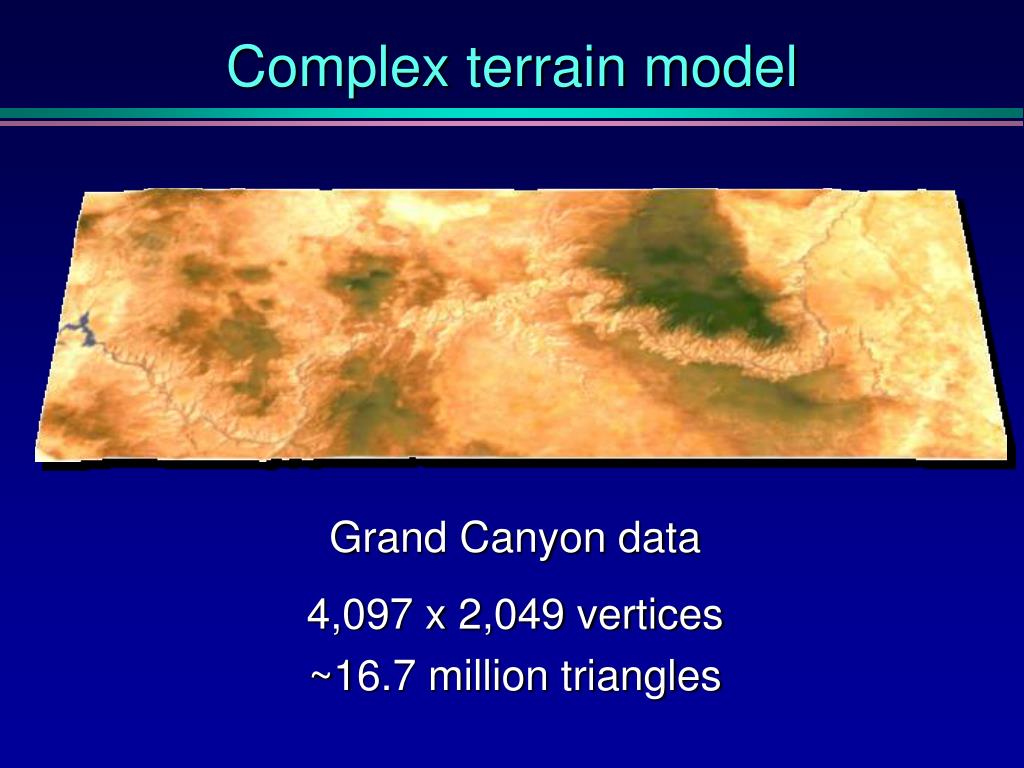 Complex terrain model

Grand Canyon data

4,097 x 2,049 vertices

~16.7 million triangles